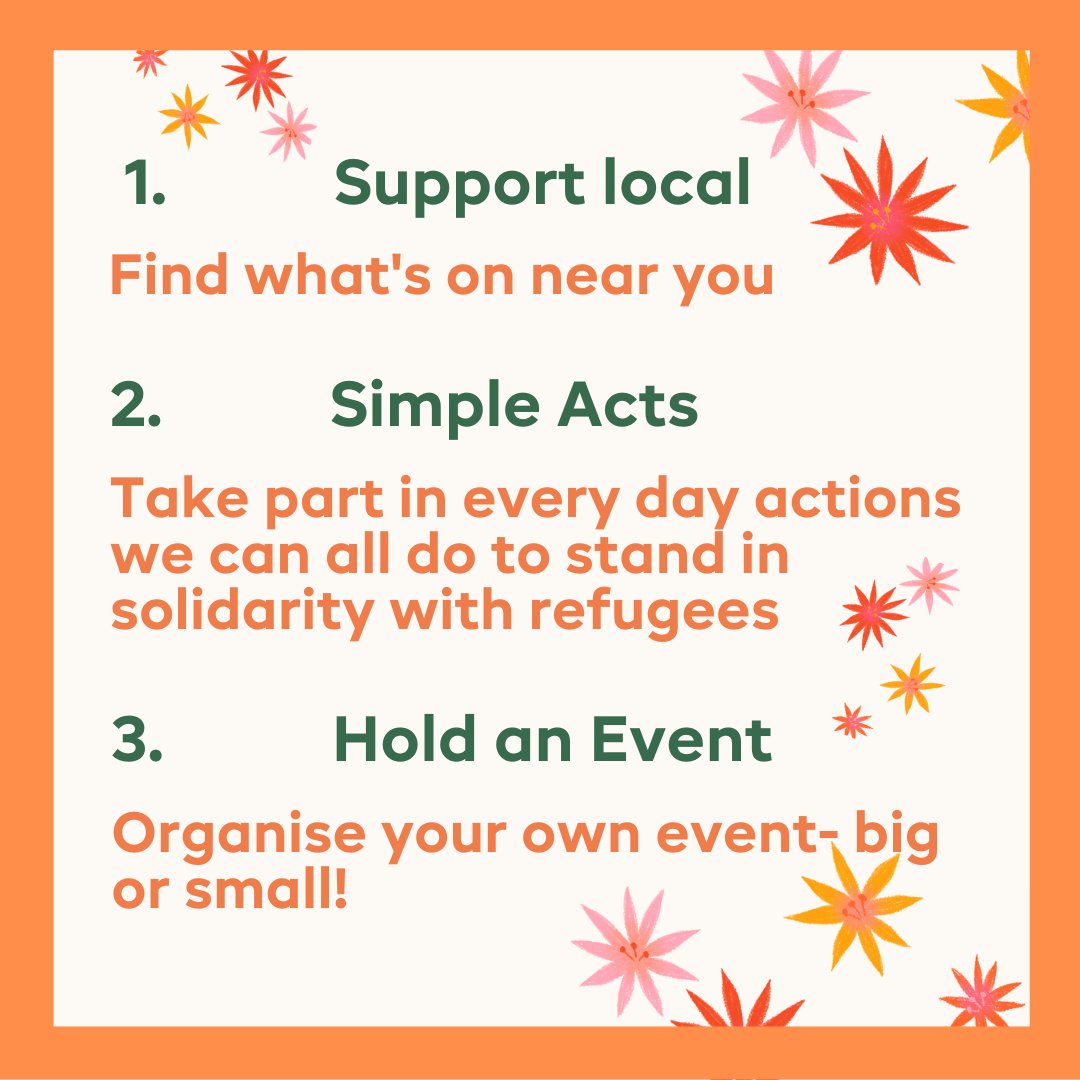 1. Support local

Find what's on near you

2. Simple Acts

Take part in every day actions we can all do to stand in solidarity with refugees

3. Hold an Event

Organise your own event- big or small!